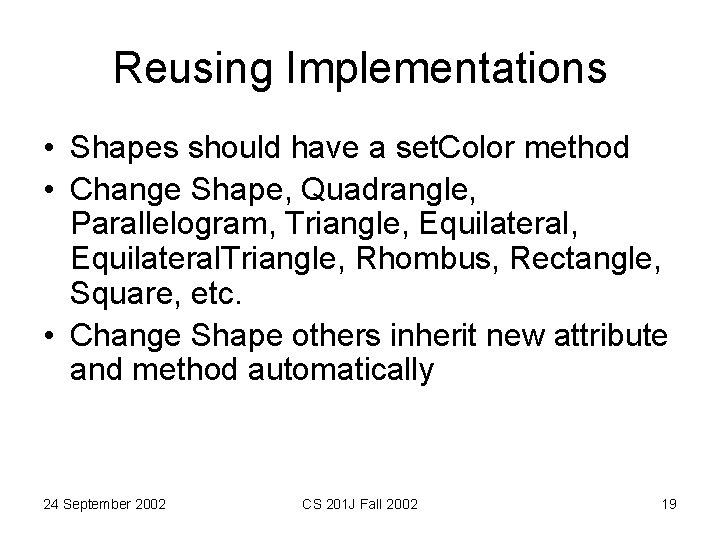 Reusing Implementations

• Shapes should have a setColor method
• Change Shape, Quadrangle, Parallelogram, Triangle, Equilateral, EquilateralTriangle, Rhombus, Rectangle, Square, etc.
• Change Shape others inherit new attribute and method automatically

24 September 2002
CS 201J Fall 2002
19